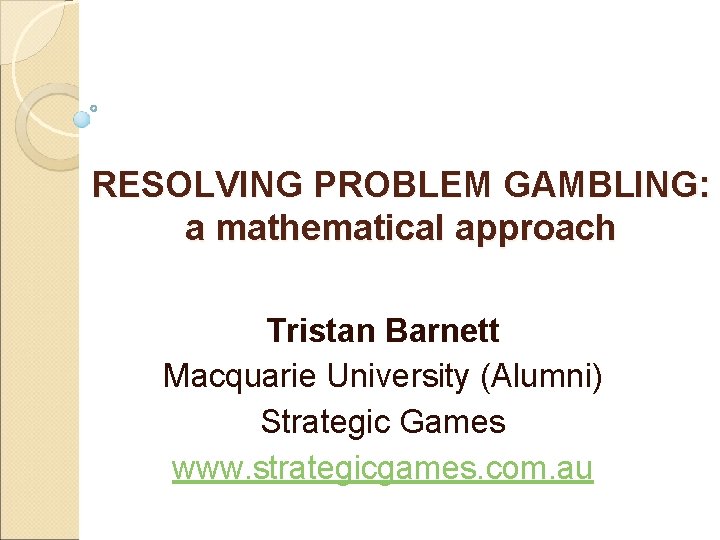 RESOLVING PROBLEM GAMBLING: a mathematical approach

Tristan Barnett
Macquarie University (Alumni)
Strategic Games
www.strategicgames.com.au